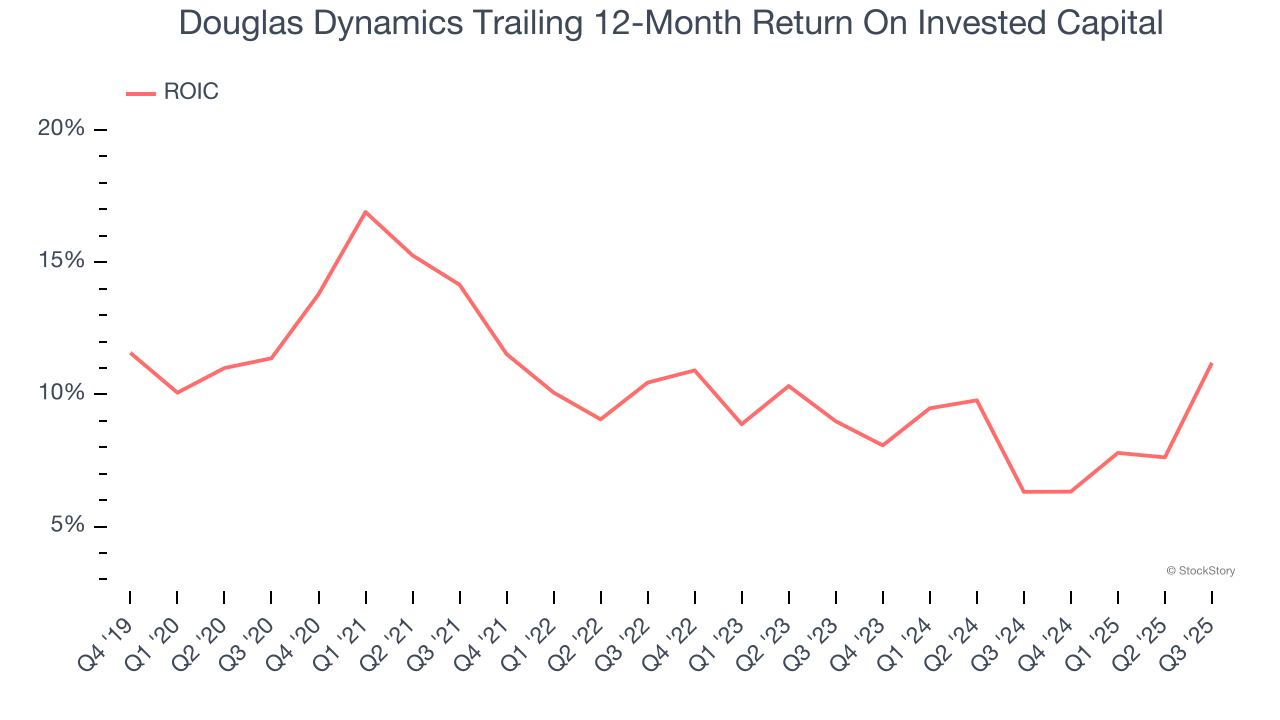 Douglas Dynamics Trailing 12-Month Return On Invested Capital

ROIC

20%
15%
10%
5%

© StockStory

Q4 '19
Q1 '20
Q2 '20
Q3 '20
Q4 '20
Q1 '21
Q2 '21
Q3 '21
Q4 '21
Q1 '22
Q2 '22
Q3 '22
Q4 '22
Q1 '23
Q2 '23
Q3 '23
Q4 '23
Q1 '24
Q2 '24
Q3 '24
Q4 '24
Q1 '25
Q2 '25
Q3 '25